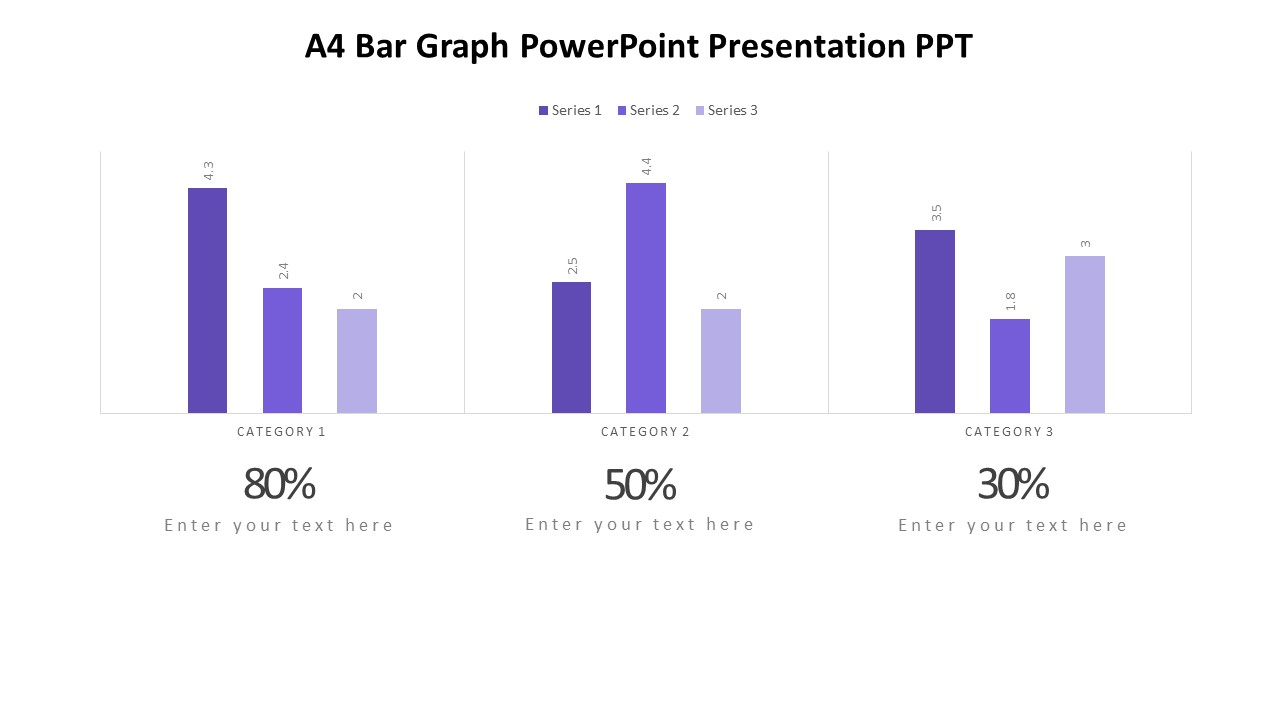 A4 Bar Graph PowerPoint Presentation PPT

Series 1 Series 2 Series 3

4.3
2.4
2
2.5
4.4
2
3.5
1.8
3

CATEGORY 1
CATEGORY 2
CATEGORY 3

80%
Enter your text here

50%
Enter your text here

30%
Enter your text here